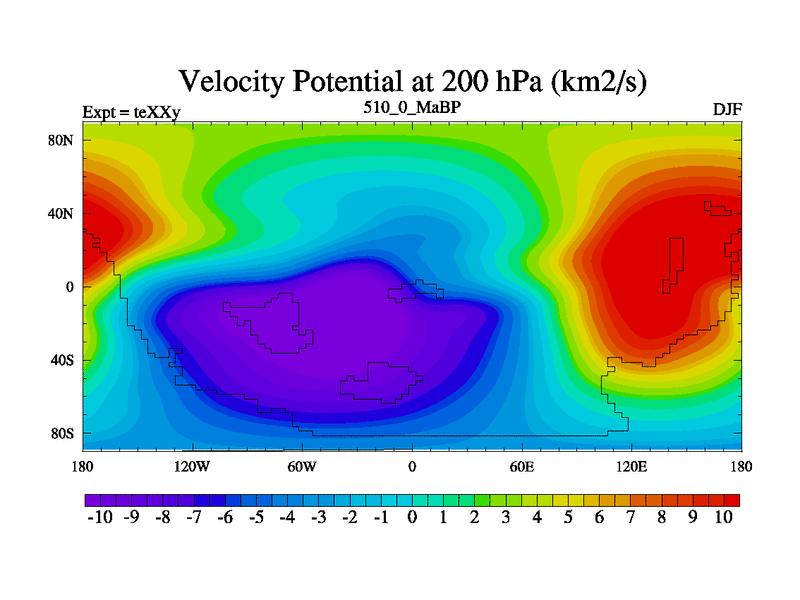 Velocity Potential at 200 hPa (km2/s)

Expt = teXXy

510_0_MaBP

DJF

80N

40N

0

40S

80S

180

120W

60W

0

60E

120E

180

-10 -9 -8 -7 -6 -5 -4 -3 -2 -1 0 1 2 3 4 5 6 7 8 9 10